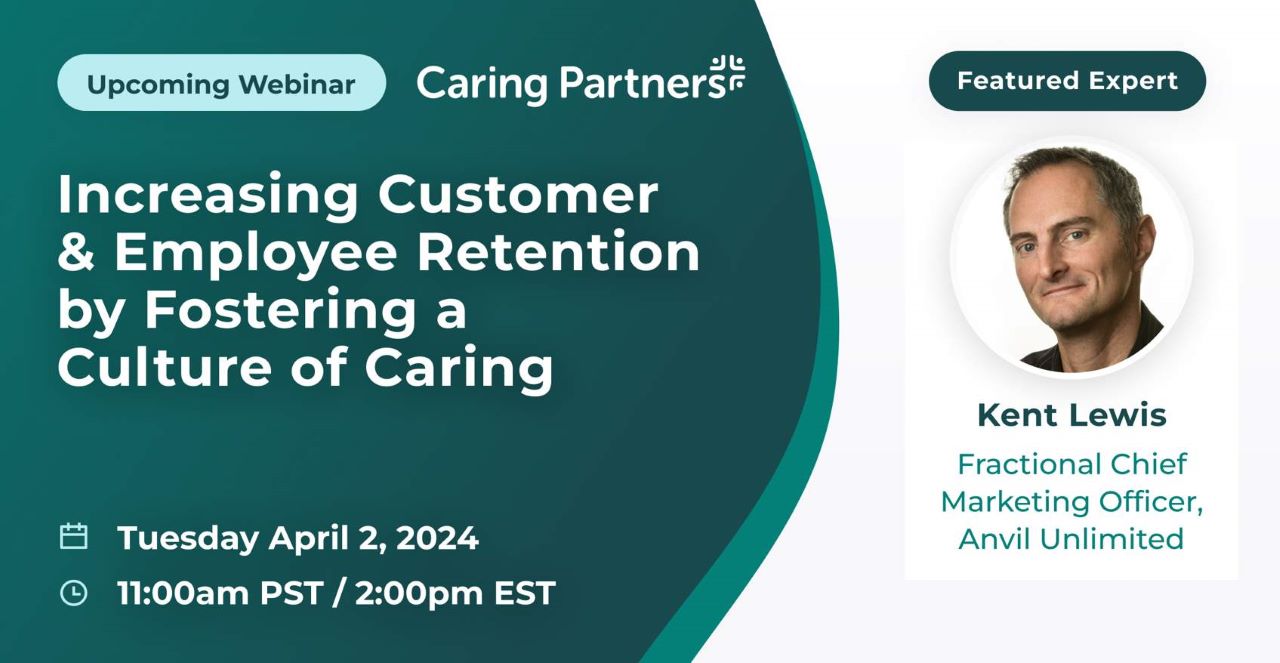 Upcoming Webinar

Caring Partners

Increasing Customer & Employee Retention by Fostering a Culture of Caring

Tuesday April 2, 2024

11:00am PST / 2:00pm EST

Featured Expert

Kent Lewis

Fractional Chief Marketing Officer, Anvil Unlimited